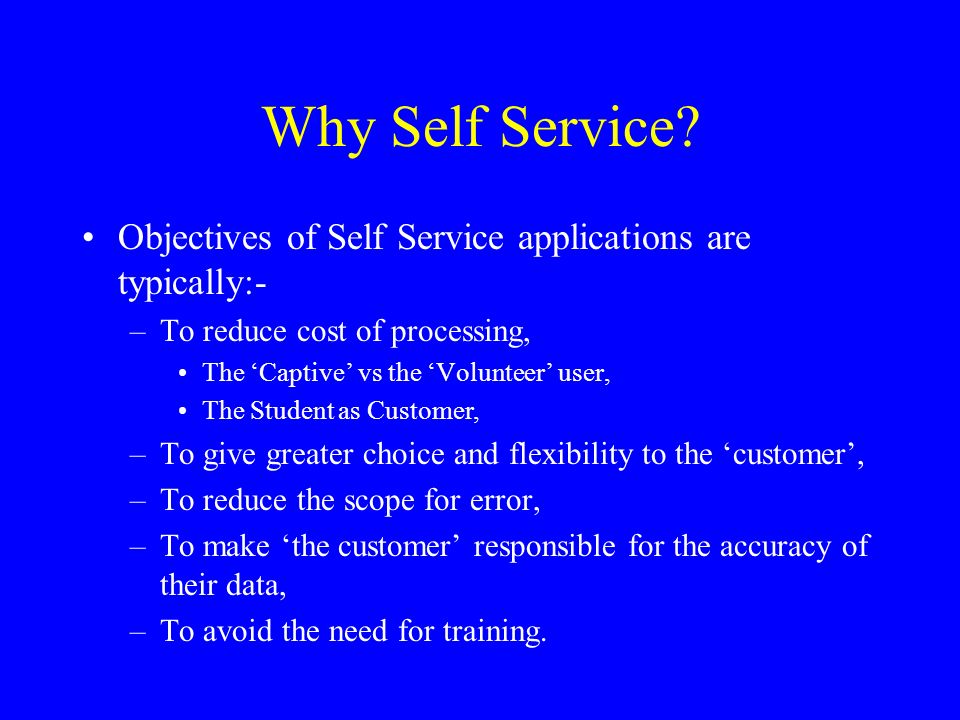 Why Self Service?

• Objectives of Self Service applications are typically:-
– To reduce cost of processing,
• The ‘Captive’ vs the ‘Volunteer’ user,
• The Student as Customer,
– To give greater choice and flexibility to the ‘customer’,
– To reduce the scope for error,
– To make ‘the customer’ responsible for the accuracy of their data,
– To avoid the need for training.